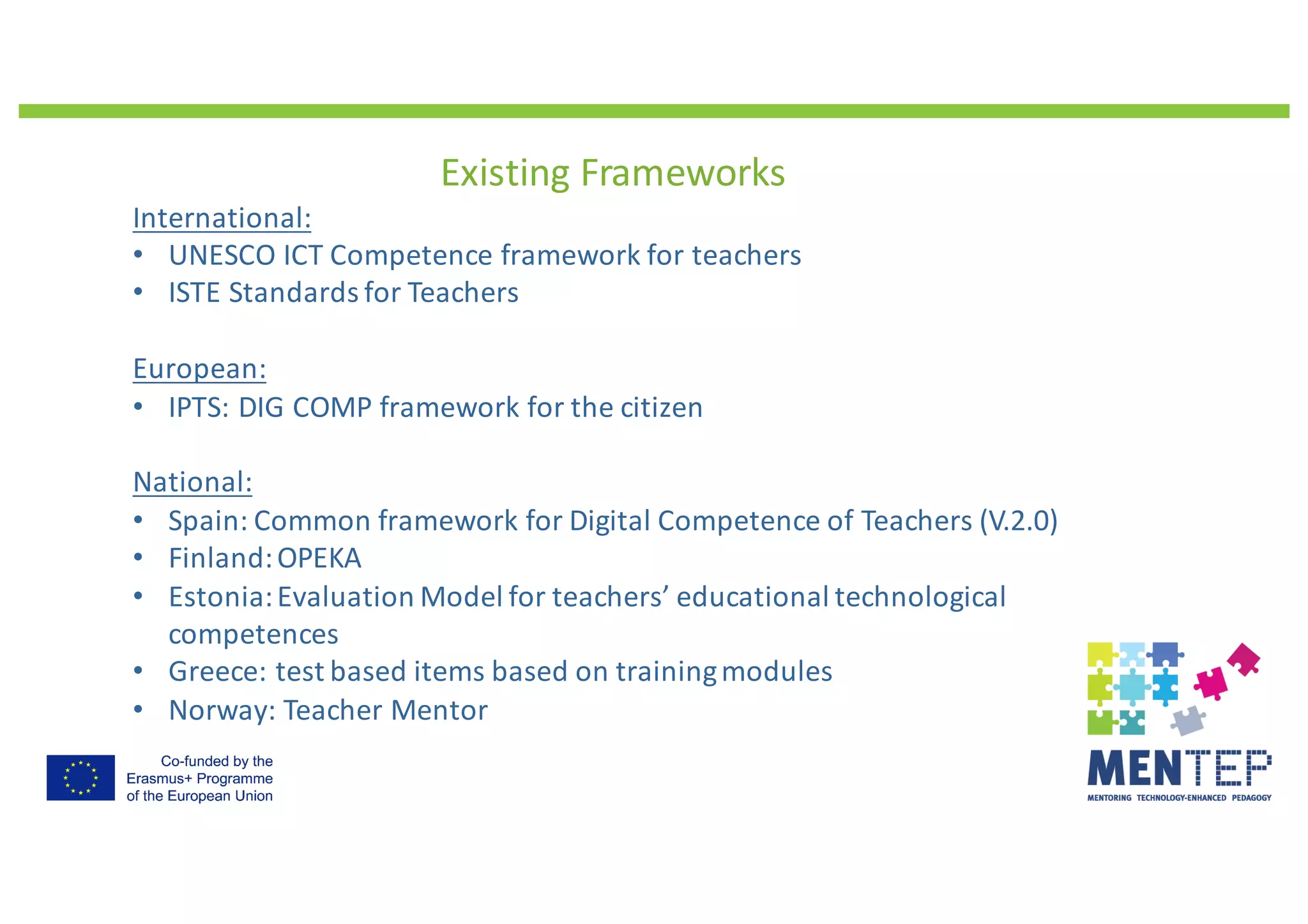 Existing Frameworks

International:
• UNESCO ICT Competence framework for teachers
• ISTE Standards for Teachers

European:
• IPTS: DIG COMP framework for the citizen

National:
• Spain: Common framework for Digital Competence of Teachers (V.2.0)
• Finland: OPEKA
• Estonia: Evaluation Model for teachers' educational technological competences
• Greece: test based items based on training modules
• Norway: Teacher Mentor

Co-funded by the Erasmus+ Programme of the European Union

MENTEP
MENTORING TECHNOLOGY-ENHANCED PEDAGOGY